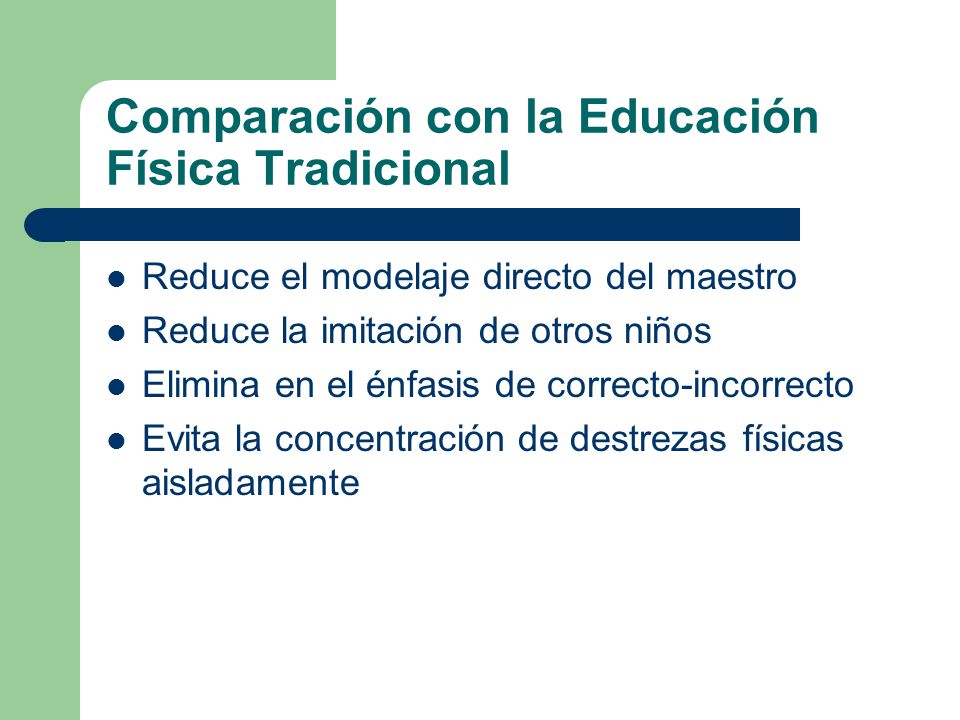 Comparación con la Educación Física Tradicional

- Reduce el modelaje directo del maestro
- Reduce la imitación de otros niños
- Elimina en el énfasis de correcto-incorrecto
- Evita la concentración de destrezas físicas aisladamente